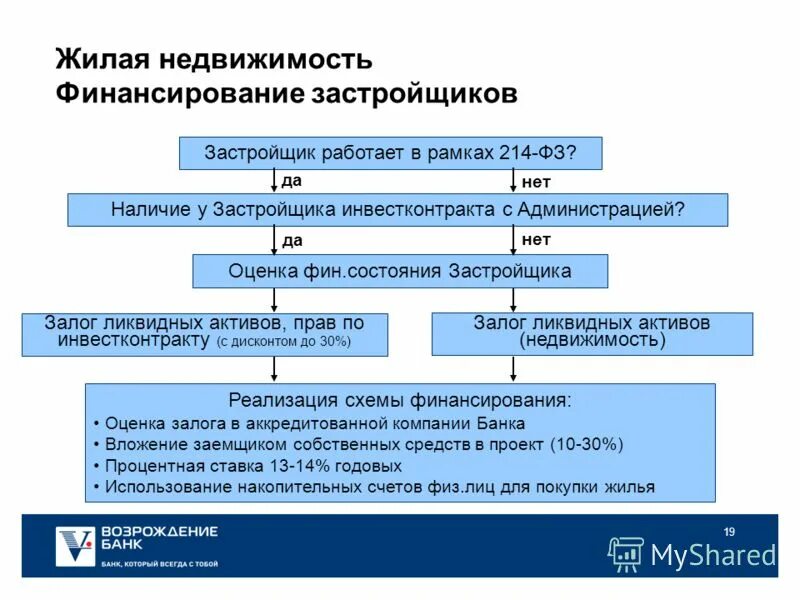 Жилая недвижимость
Финансирование застройщиков

Застройщик работает в рамках 214-ФЗ?

да

нет

Наличие у Застройщика инвестконтракта с Администрацией?

да

нет

Оценка фин.состояния Застройщика

Залог ликвидных активов, прав по инвестконтракту (с дисконтом до 30%)

Залог ликвидных активов (недвижимость)

Реализация схемы финансирования:
• Оценка залога в аккредитованной компании Банка
• Вложение заемщиком собственных средств в проект (10-30%)
• Процентная ставка 13-14% годовых
• Использование накопительных счетов физ.лиц для покупки жилья

ВОЗРОЖДЕНИЕ БАНК
БАНК, КОТОРЫЙ ВСЕГДА С ТОБОЙ

19

MyShared